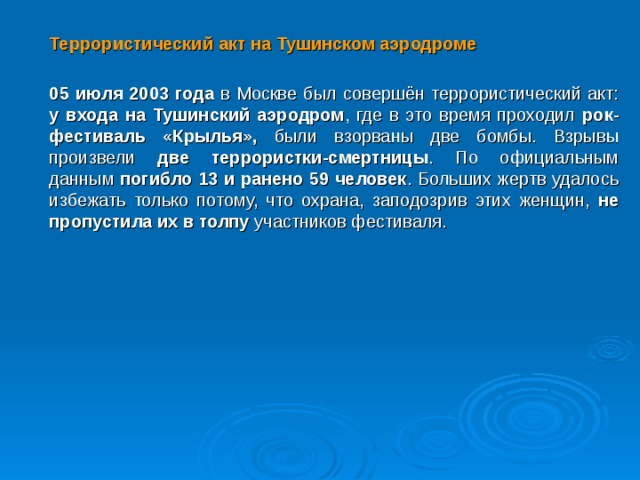 Террористический акт на Тушинском аэродроме

05 июля 2003 года в Москве был совершён террористический акт: у входа на Тушинский аэродром, где в это время проходил рок-фестиваль «Крылья», были взорваны две бомбы. Взрывы произвели две террористки-смертницы. По официальным данным погибло 13 и ранено 59 человек. Больших жертв удалось избежать только потому, что охрана, заподозрив этих женщин, не пропустила их в толпу участников фестиваля.